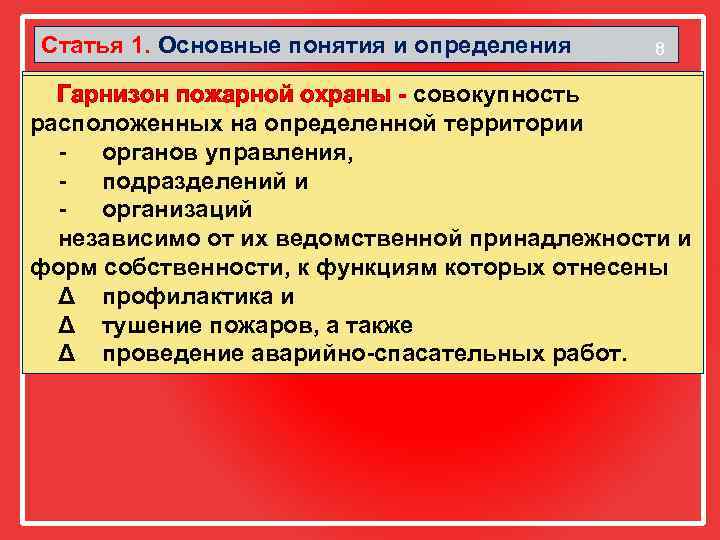 Статья 1. Основные понятия и определения 8

Гарнизон пожарной охраны - совокупность расположенных на определенной территории

- органов управления,
- подразделений и
- организаций

независимо от их ведомственной принадлежности и форм собственности, к функциям которых отнесены

Δ профилактика и
Δ тушение пожаров, а также
Δ проведение аварийно-спасательных работ.